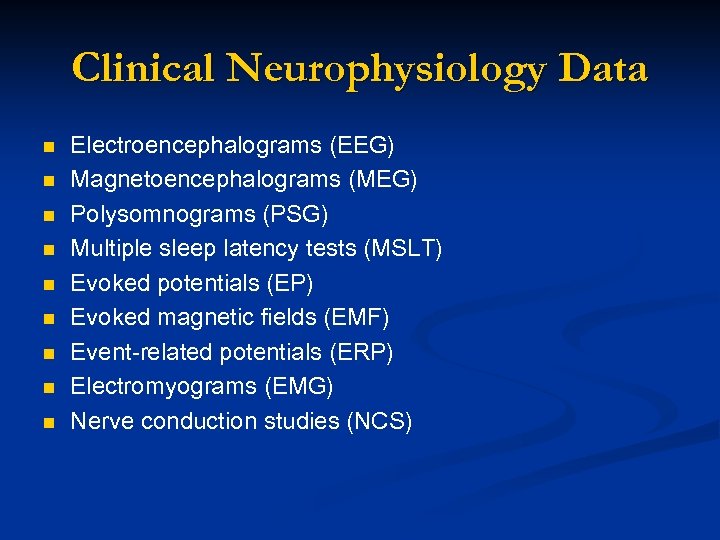 Clinical Neurophysiology Data

- Electroencephalograms (EEG)
- Magnetoencephalograms (MEG)
- Polysomnograms (PSG)
- Multiple sleep latency tests (MSLT)
- Evoked potentials (EP)
- Evoked magnetic fields (EMF)
- Event-related potentials (ERP)
- Electromyograms (EMG)
- Nerve conduction studies (NCS)